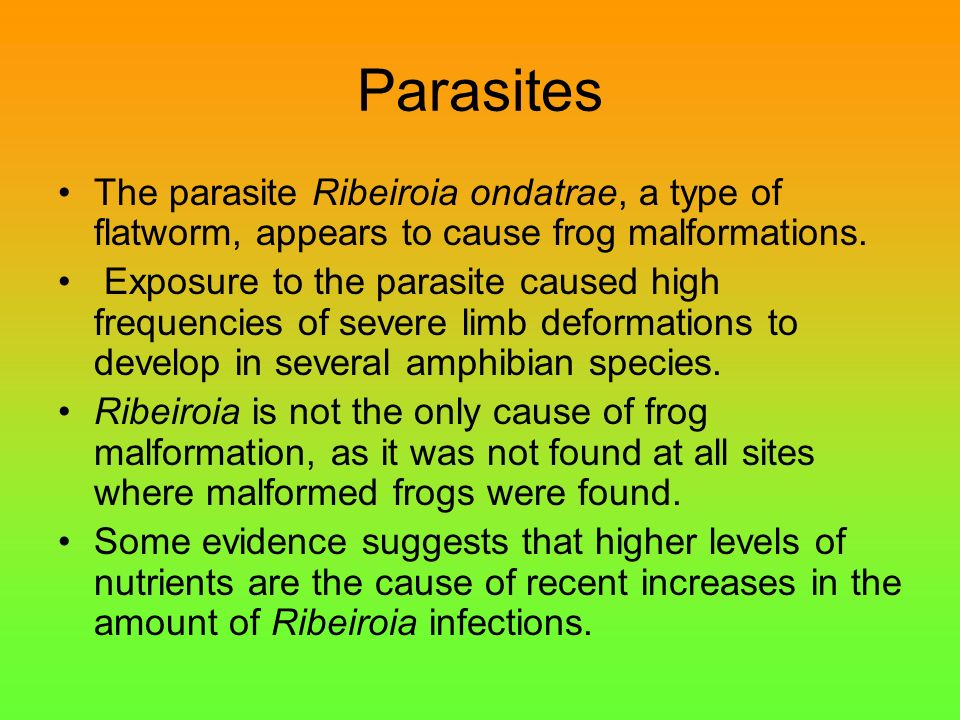 Parasites

• The parasite Ribeiroia ondatrae, a type of flatworm, appears to cause frog malformations.
• Exposure to the parasite caused high frequencies of severe limb deformations to develop in several amphibian species.
• Ribeiroia is not the only cause of frog malformation, as it was not found at all sites where malformed frogs were found.
• Some evidence suggests that higher levels of nutrients are the cause of recent increases in the amount of Ribeiroia infections.